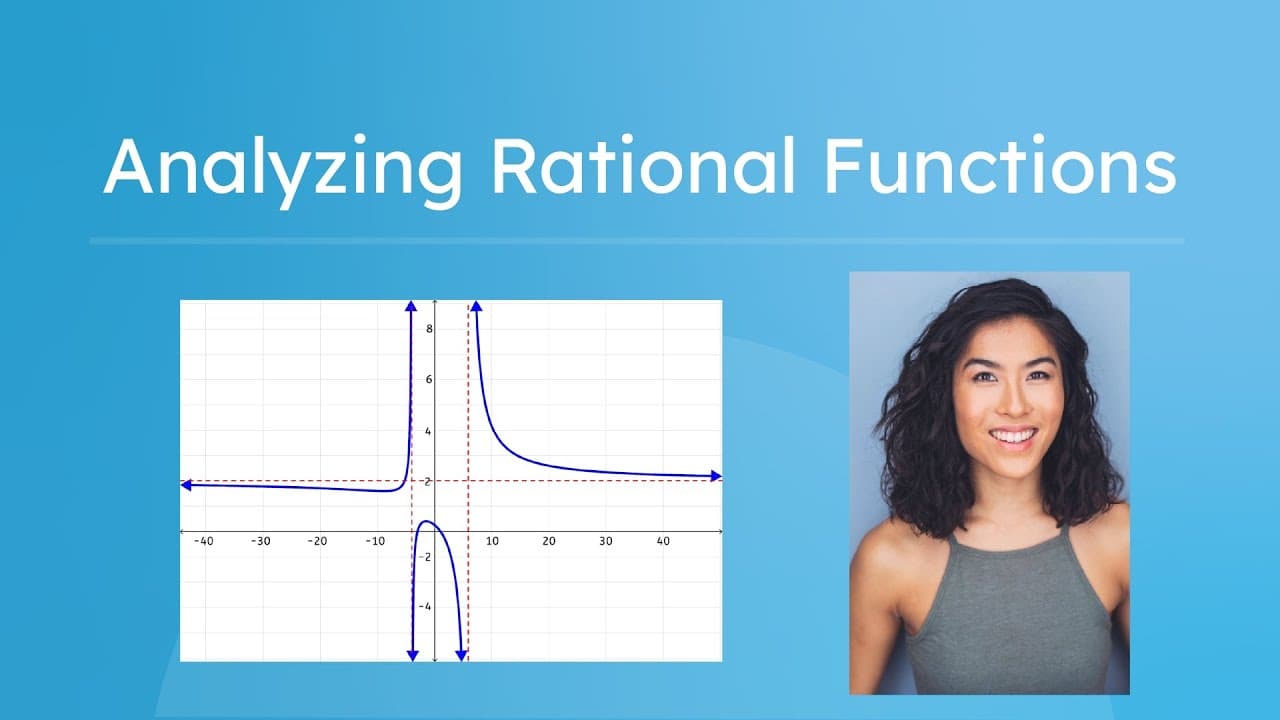 Analyzing Rational Functions

8
6
4
2
-2
-4
-40 -30 -20 -10 10 20 30 40